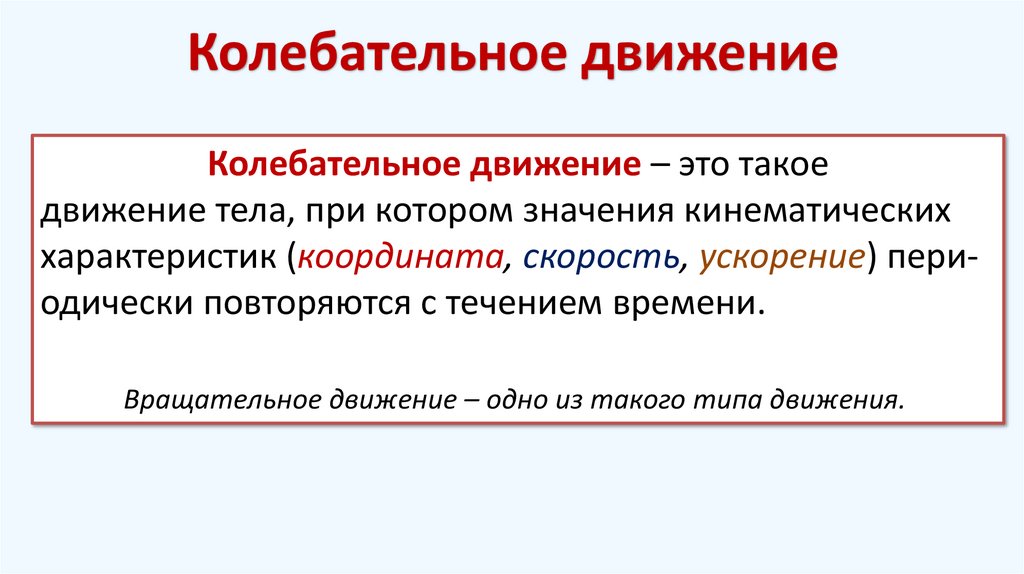 Колебательное движение

Колебательное движение – это такое движение тела, при котором значения кинематических характеристик (координата, скорость, ускорение) периодически повторяются с течением времени.

Вращательное движение – одно из такого типа движения.